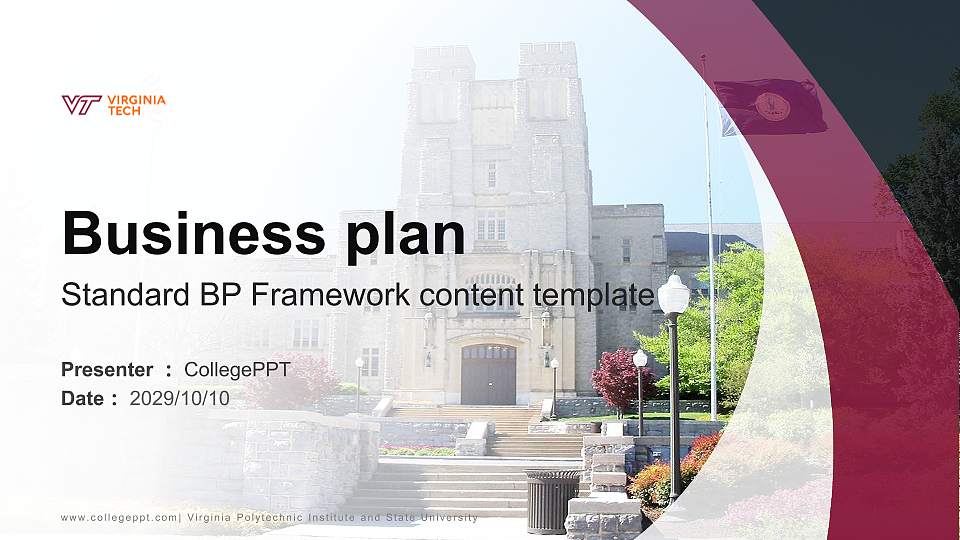 VT VIRGINIA TECH

Business plan

Standard BP Framework content template

Presenter : CollegePPT

Date : 2029/10/10

www.collegeppt.com| Virginia Polytechnic Institute and State University